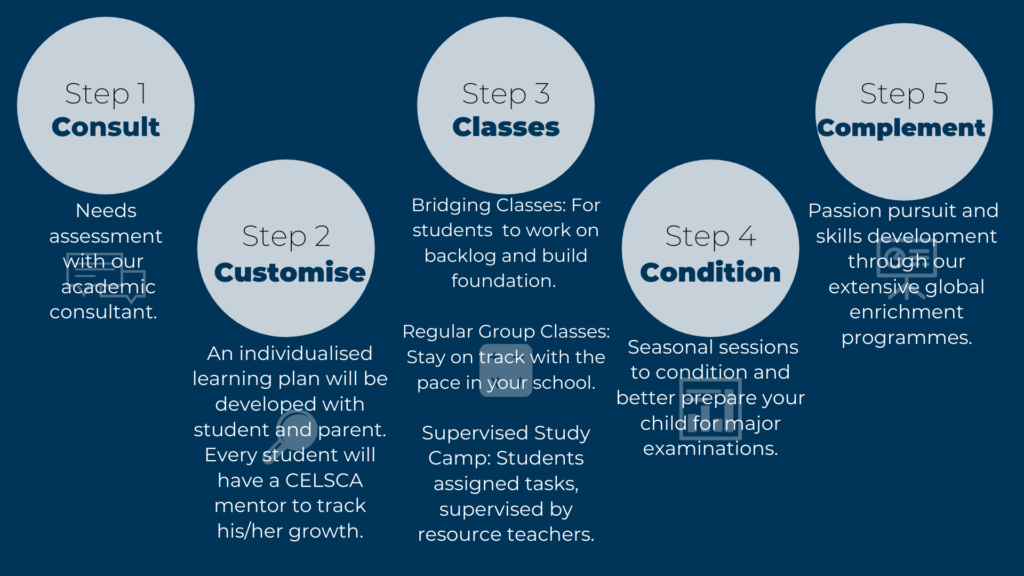 Step 1
Consult

Needs assessment with our academic consultant.

Step 2
Customise

An individualised learning plan will be developed with student and parent. Every student will have a CELSCA mentor to track his/her growth.

Step 3
Classes

Bridging Classes: For students to work on backlog and build foundation.

Regular Group Classes: Stay on track with the pace in your school.

Supervised Study Camp: Students assigned tasks, supervised by resource teachers.

Step 4
Condition

Seasonal sessions to condition and better prepare your child for major examinations.

Step 5
Complement

Passion pursuit and skills development through our extensive global enrichment programmes.